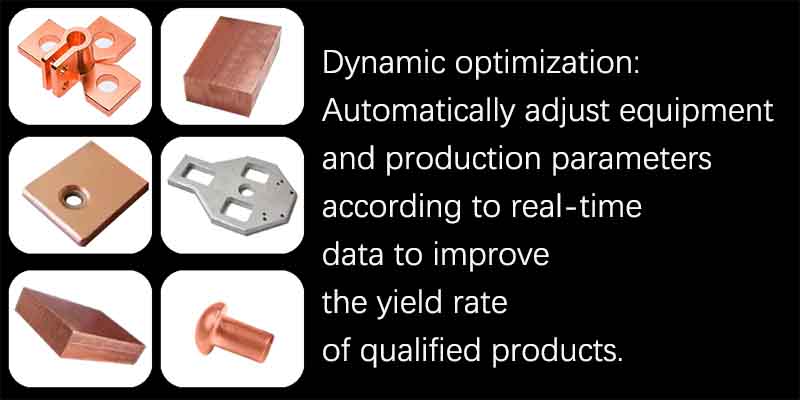 Dynamic optimization: Automatically adjust equipment and production parameters according to real-time data to improve the yield rate of qualified products.